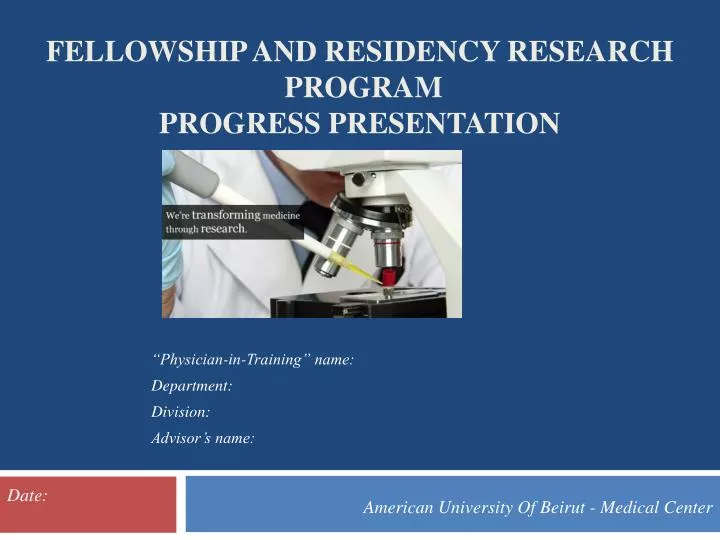 FELLOWSHIP AND RESIDENCY RESEARCH PROGRAM
PROGRESS PRESENTATION

We're transforming medicine through research.

"Physician-in-Training" name:
Department:
Division:
Advisor's name:

Date:

American University Of Beirut - Medical Center